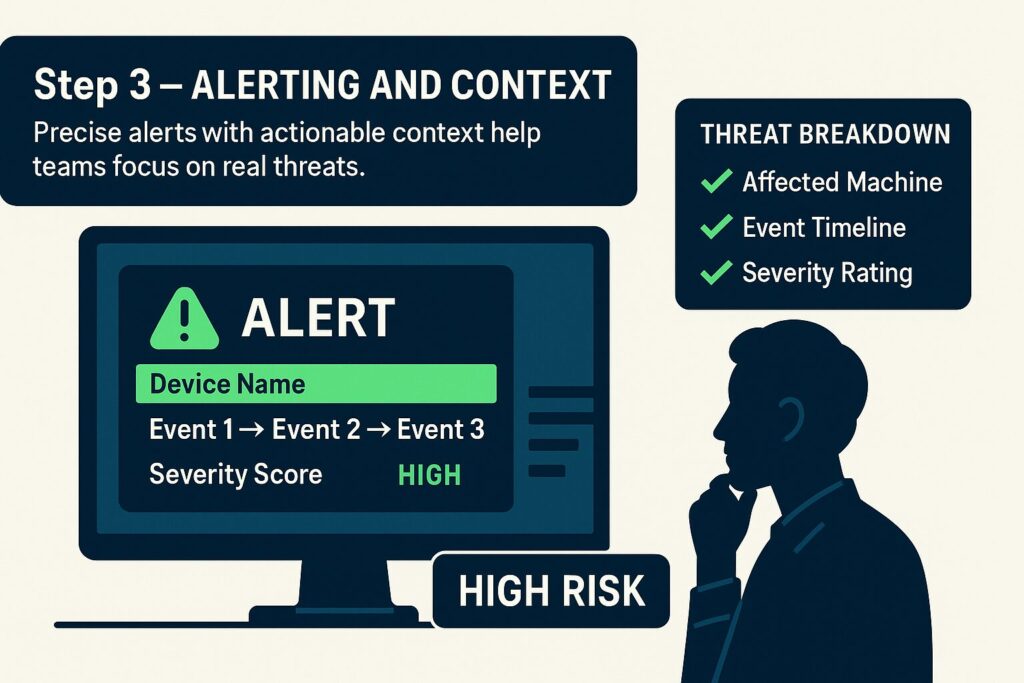 Step 3 – ALERTING AND CONTEXT
Precise alerts with actionable context help teams focus on real threats.

THREAT BREAKDOWN
✓ Affected Machine
✓ Event Timeline
✓ Severity Rating

ALERT
Device Name
Event 1 → Event 2 → Event 3
Severity Score HIGH

HIGH RISK